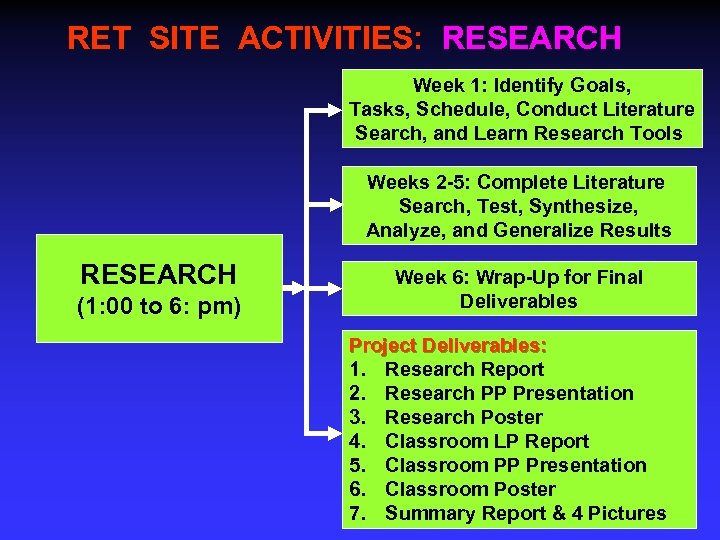 RET SITE ACTIVITIES: RESEARCH

RESEARCH
(1:00 to 6: pm)

Week 1: Identify Goals, Tasks, Schedule, Conduct Literature Search, and Learn Research Tools

Weeks 2-5: Complete Literature Search, Test, Synthesize, Analyze, and Generalize Results

Week 6: Wrap-Up for Final Deliverables

Project Deliverables:
1. Research Report
2. Research PP Presentation
3. Research Poster
4. Classroom LP Report
5. Classroom PP Presentation
6. Classroom Poster
7. Summary Report & 4 Pictures